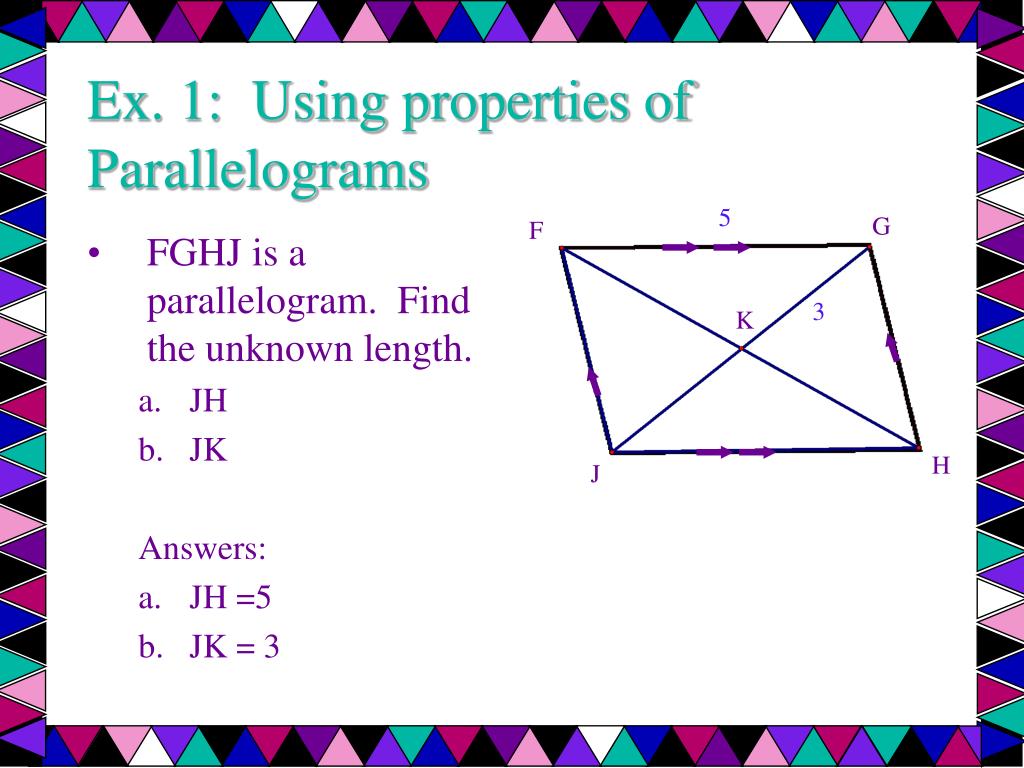 Ex. 1: Using properties of Parallelograms

• FGHJ is a parallelogram. Find the unknown length.

a. JH
b. JK

Answers:
a. JH =5
b. JK = 3

F
5
G
K
3
J
H